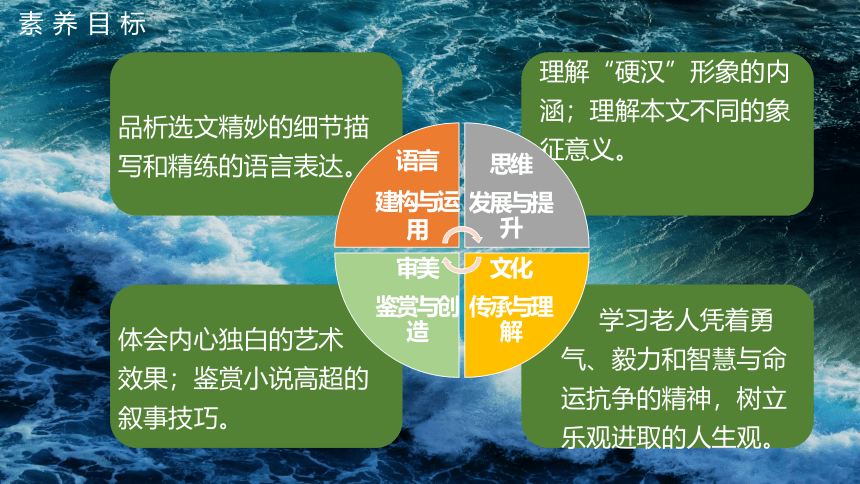 素养目标

品析选文精妙的细节描写和精练的语言表达。

理解“硬汉”形象的内涵；理解本文不同的象征意义。

语言

建构与运用

思维

发展与提升

审美

鉴赏与创造

文化

传承与理解

体会内心独白的艺术效果；鉴赏小说高超的叙事技巧。

学习老人凭着勇气、毅力和智慧与命运抗争的精神，树立乐观进取的人生观。